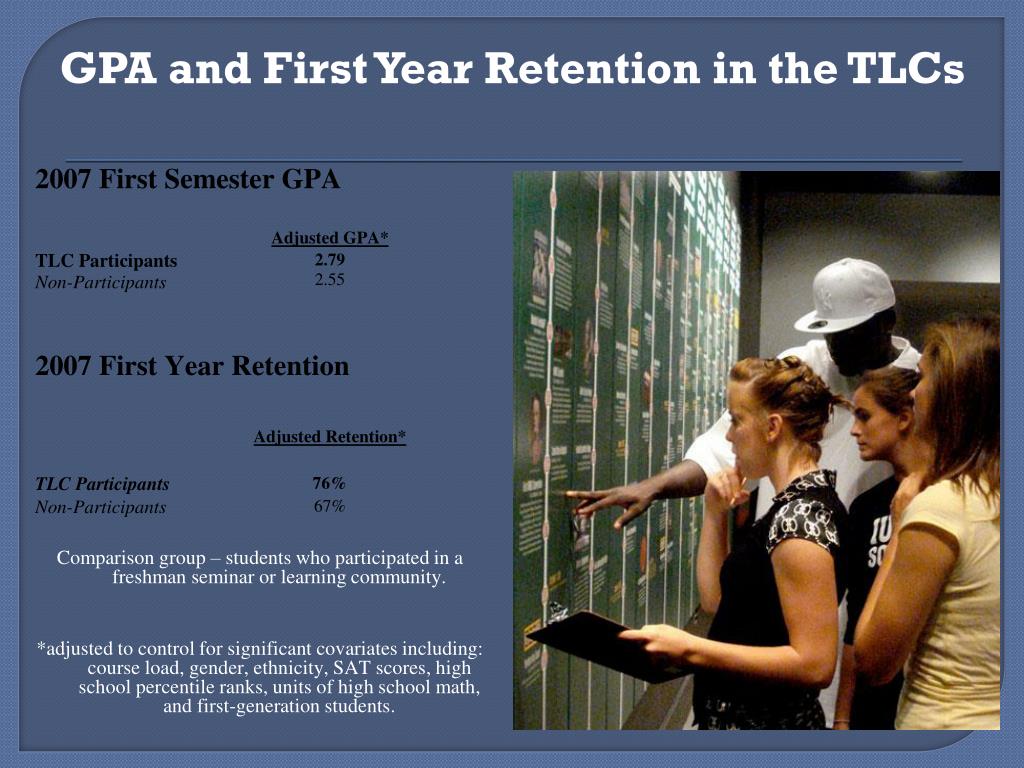 GPA and First Year Retention in the TLCs

2007 First Semester GPA

| | Adjusted GPA* |
|---|---|
| TLC Participants | 2.79 |
| Non-Participants | 2.55 |

2007 First Year Retention

| | Adjusted Retention* |
|---|---|
| TLC Participants | 76% |
| Non-Participants | 67% |

Comparison group – students who participated in a freshman seminar or learning community.

*adjusted to control for significant covariates including: course load, gender, ethnicity, SAT scores, high school percentile ranks, units of high school math, and first-generation students.